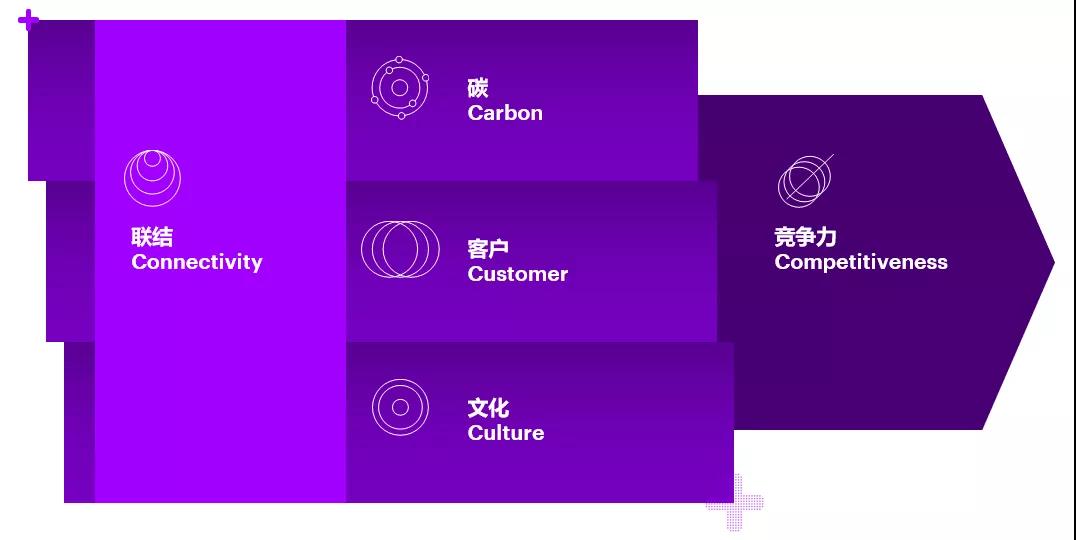 联结
Connectivity

碳
Carbon

客户
Customer

文化
Culture

竞争力
Competitiveness